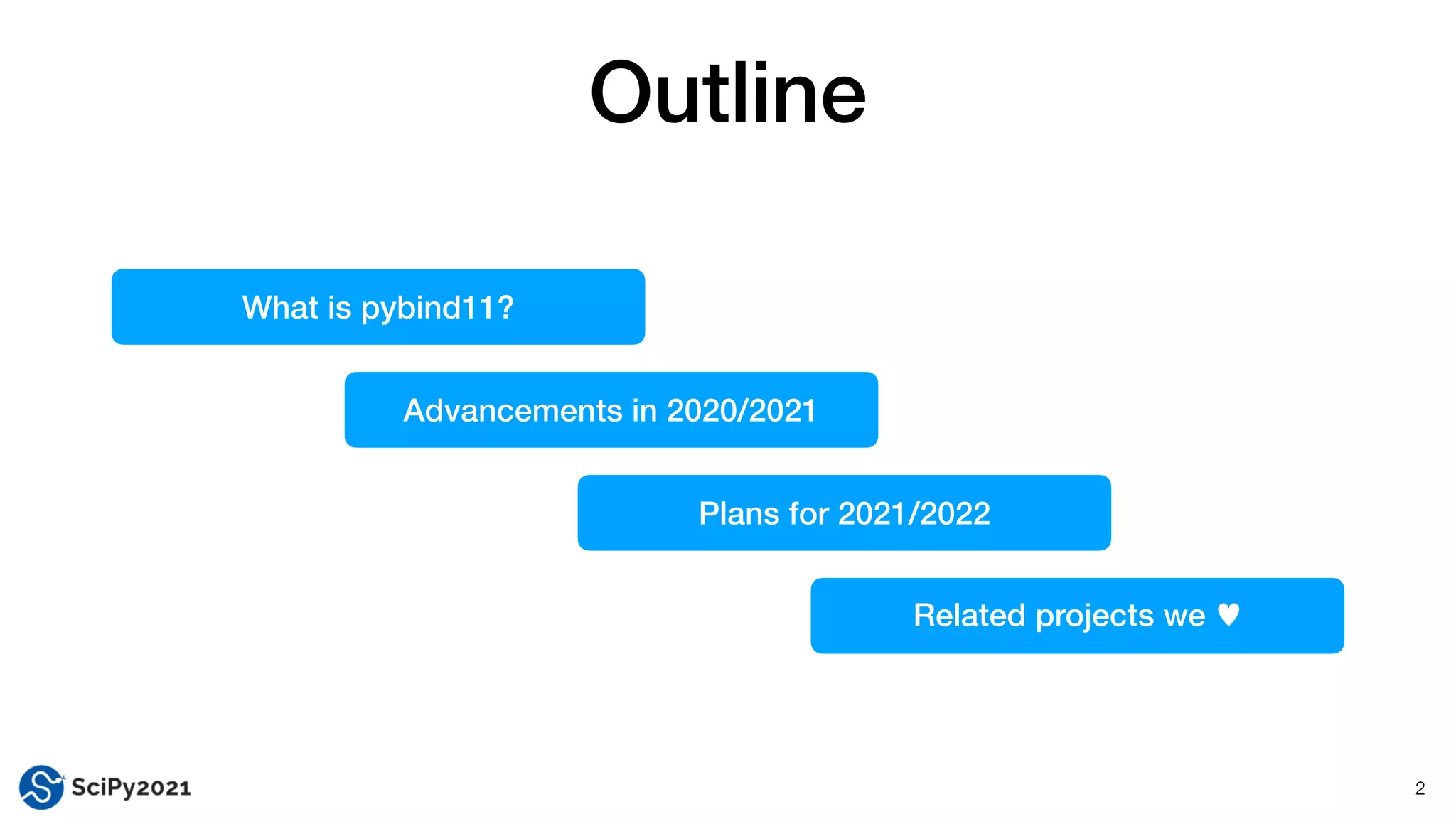 Outline

What is pybind11?

Advancements in 2020/2021

Plans for 2021/2022

Related projects we ♥

SciPy2021

2